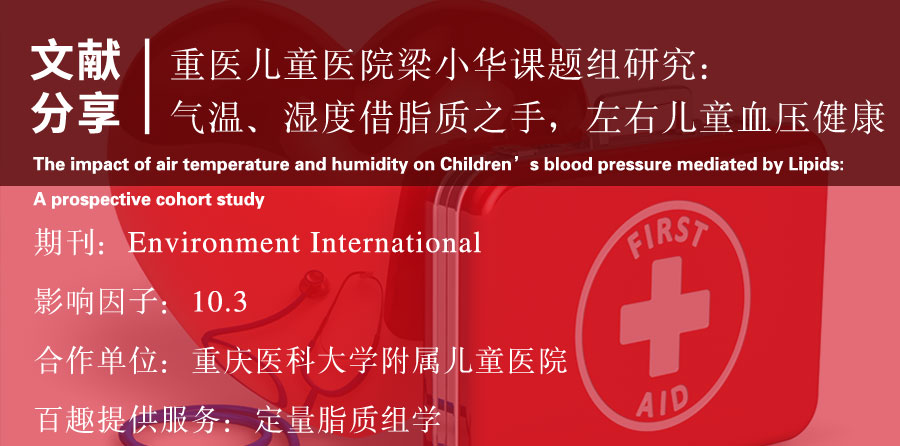 文献分享

重医儿童医院梁小华课题组研究：
气温、湿度借脂质之手，左右儿童血压健康

The impact of air temperature and humidity on Children’s blood pressure mediated by Lipids: A prospective cohort study

期刊：Environment International

影响因子：10.3

合作单位：重庆医科大学附属儿童医院

百趣提供服务：定量脂质组学

FIRST AID